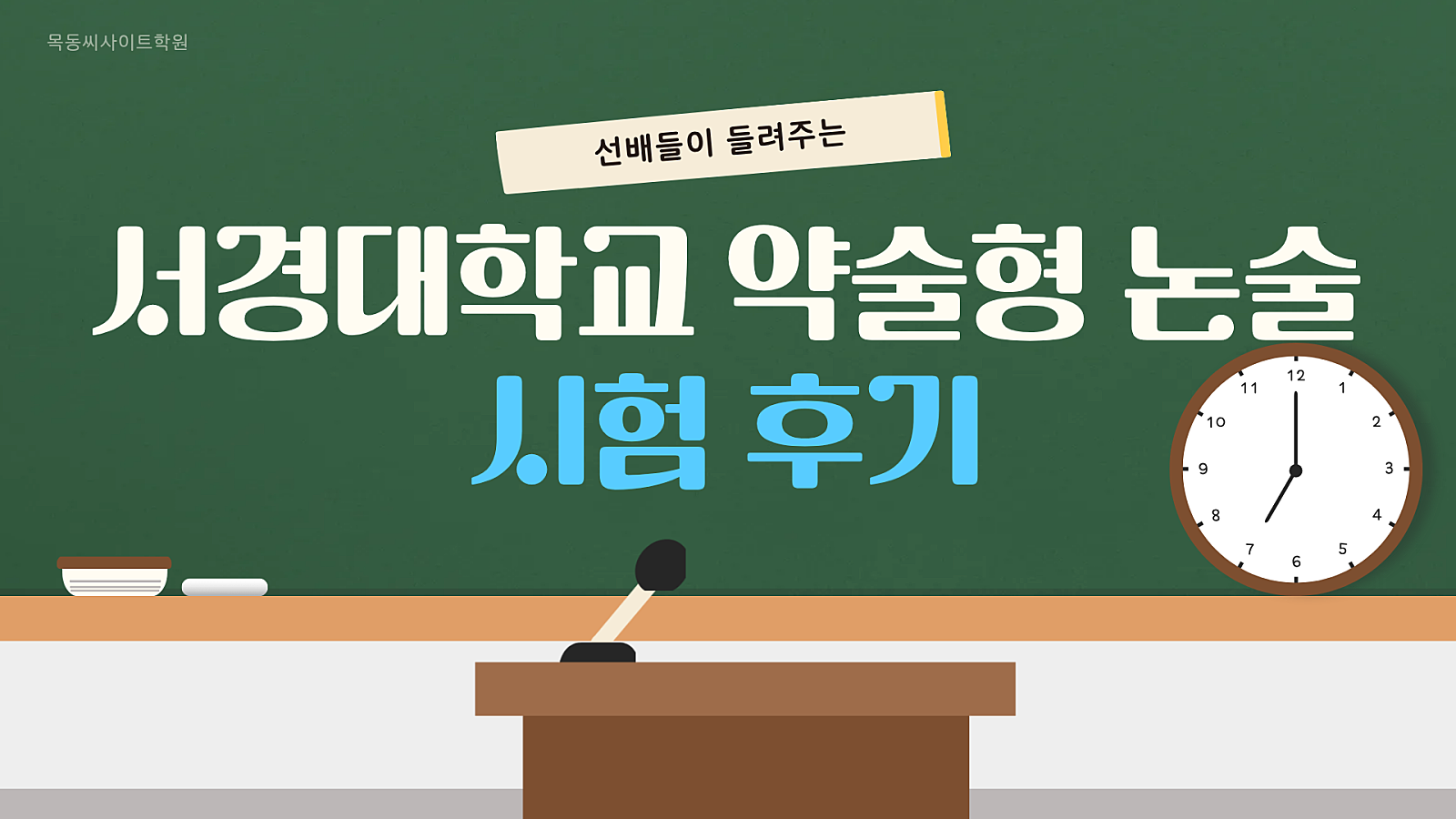 목동씨사이트학원

선배들이 들려주는

서경대학교 약술형 논술
시험 후기

12
1
2
3
4
5
6
7
8
9
10
11